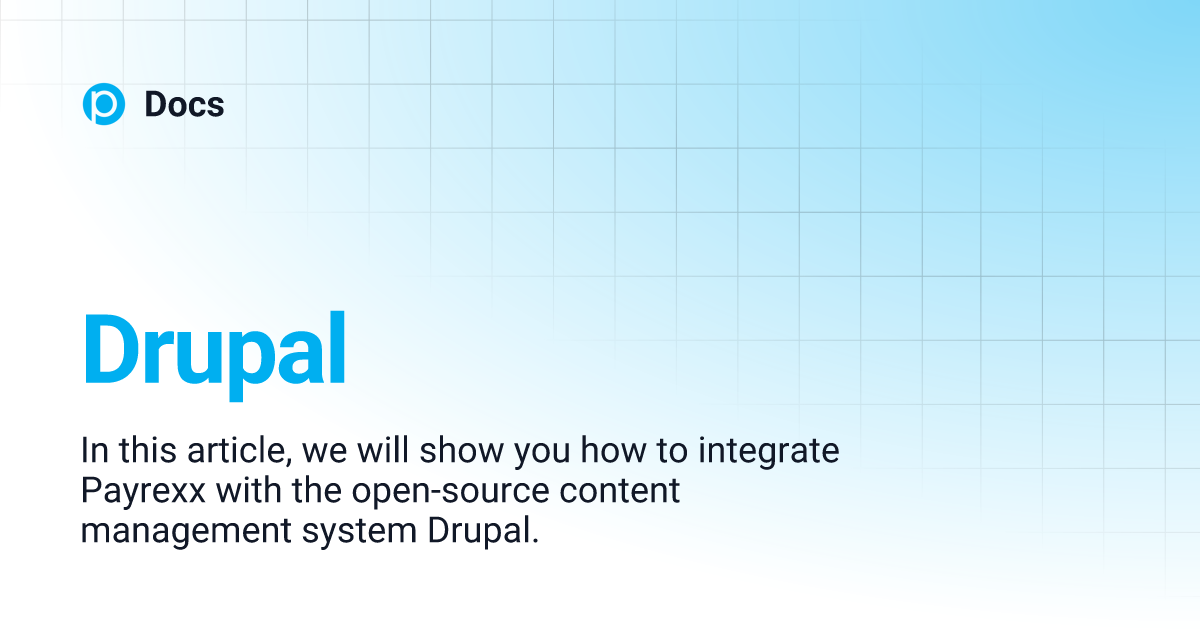 Docs

Drupal

In this article, we will show you how to integrate Payrexx with the open-source content management system Drupal.